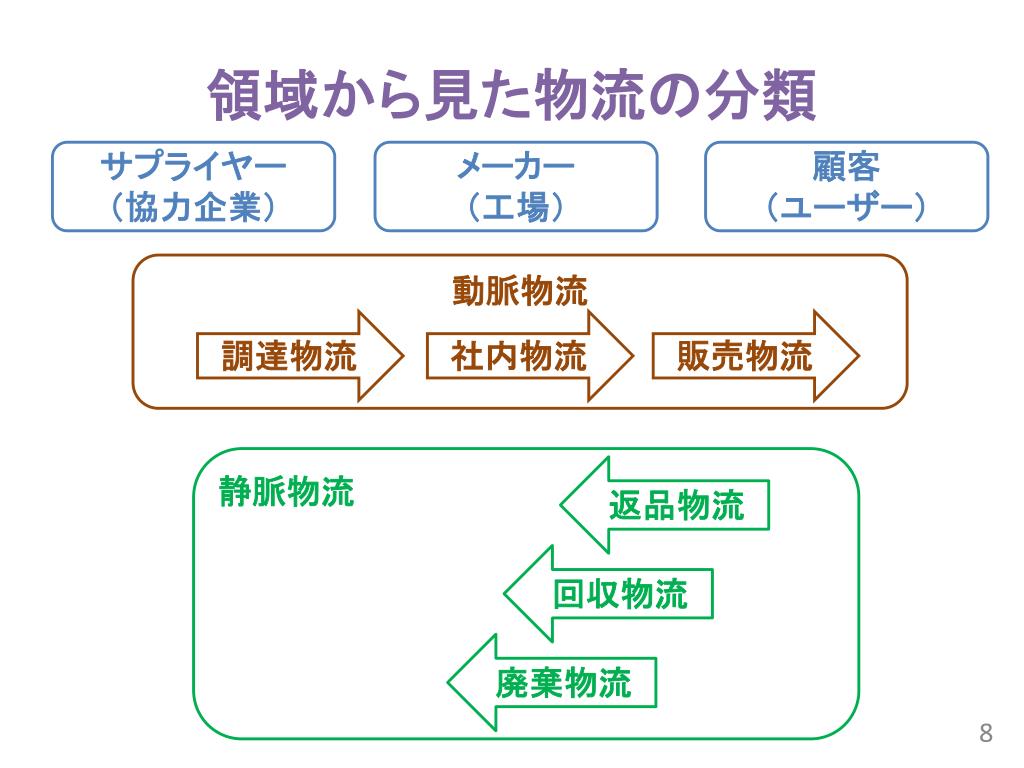 領域から見た物流の分類

サプライヤー
（協力企業）

メーカー
（工場）

顧客
（ユーザー）

動脈物流

調達物流

社内物流

販売物流

静脈物流

返品物流

回収物流

廃棄物流

8